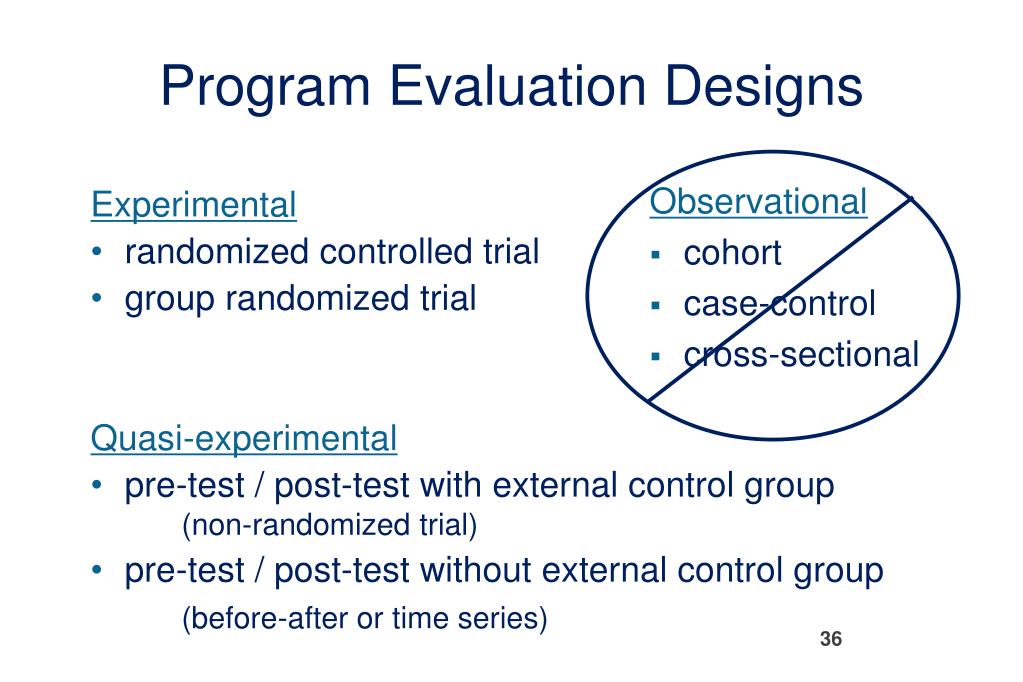 Program Evaluation Designs

Experimental
• randomized controlled trial
• group randomized trial

Observational
▪ cohort
▪ case-control
▪ cross-sectional

Quasi-experimental
• pre-test / post-test with external control group
(non-randomized trial)
• pre-test / post-test without external control group
(before-after or time series)

36